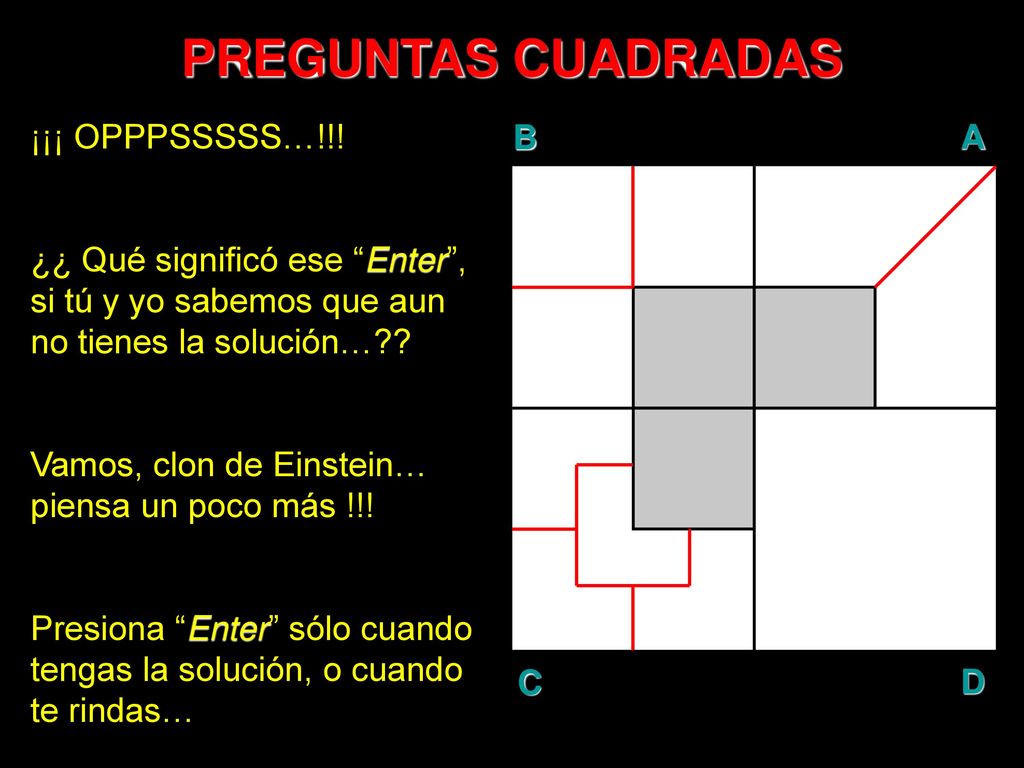 PREGUNTAS CUADRADAS

¡¡¡ OPPPSSSSS…!!!

¿¿ Qué significó ese “Enter”, si tú y yo sabemos que aun no tienes la solución…??

Vamos, clon de Einstein… piensa un poco más !!!

Presiona “Enter” sólo cuando tengas la solución, o cuando te rindas…

B

A

C

D